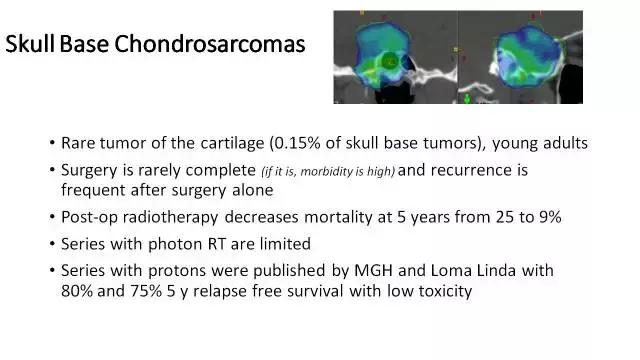 Skull Base Chondrosarcomas

• Rare tumor of the cartilage (0.15% of skull base tumors), young adults

• Surgery is rarely complete (if it is, morbidity is high) and recurrence is frequent after surgery alone

• Post-op radiotherapy decreases mortality at 5 years from 25 to 9%

• Series with photon RT are limited

• Series with protons were published by MGH and Loma Linda with 80% and 75% 5 y relapse free survival with low toxicity